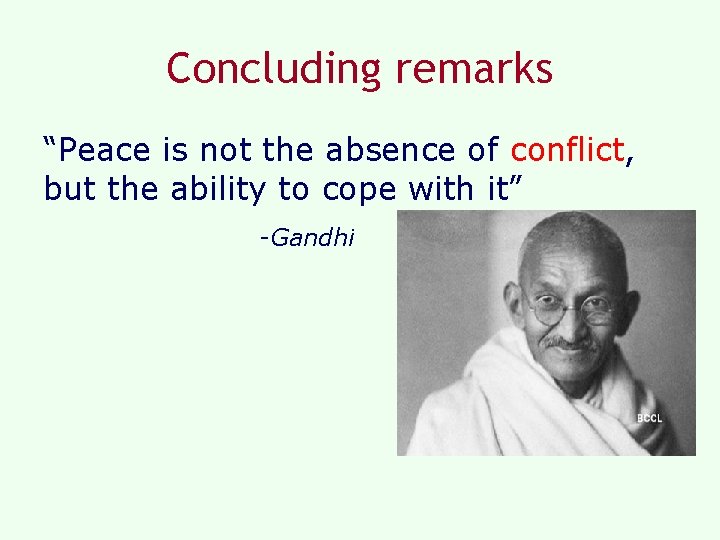 Concluding remarks

“Peace is not the absence of conflict, but the ability to cope with it”

-Gandhi

BCCL